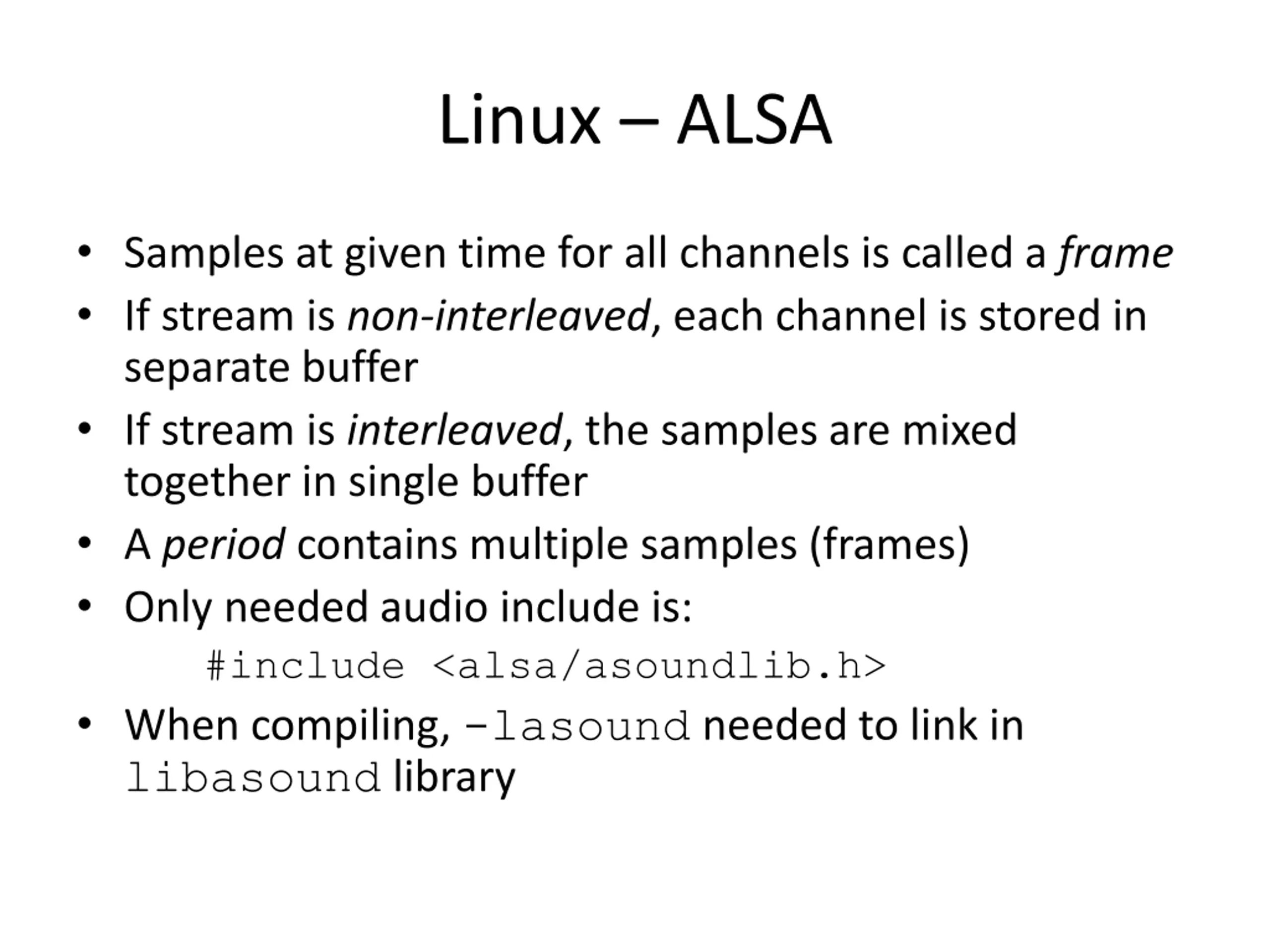 Linux – ALSA

• Samples at given time for all channels is called a frame
• If stream is non-interleaved, each channel is stored in separate buffer
• If stream is interleaved, the samples are mixed together in single buffer
• A period contains multiple samples (frames)
• Only needed audio include is:
#include <alsa/asoundlib.h>
• When compiling, -lasound needed to link in libasound library